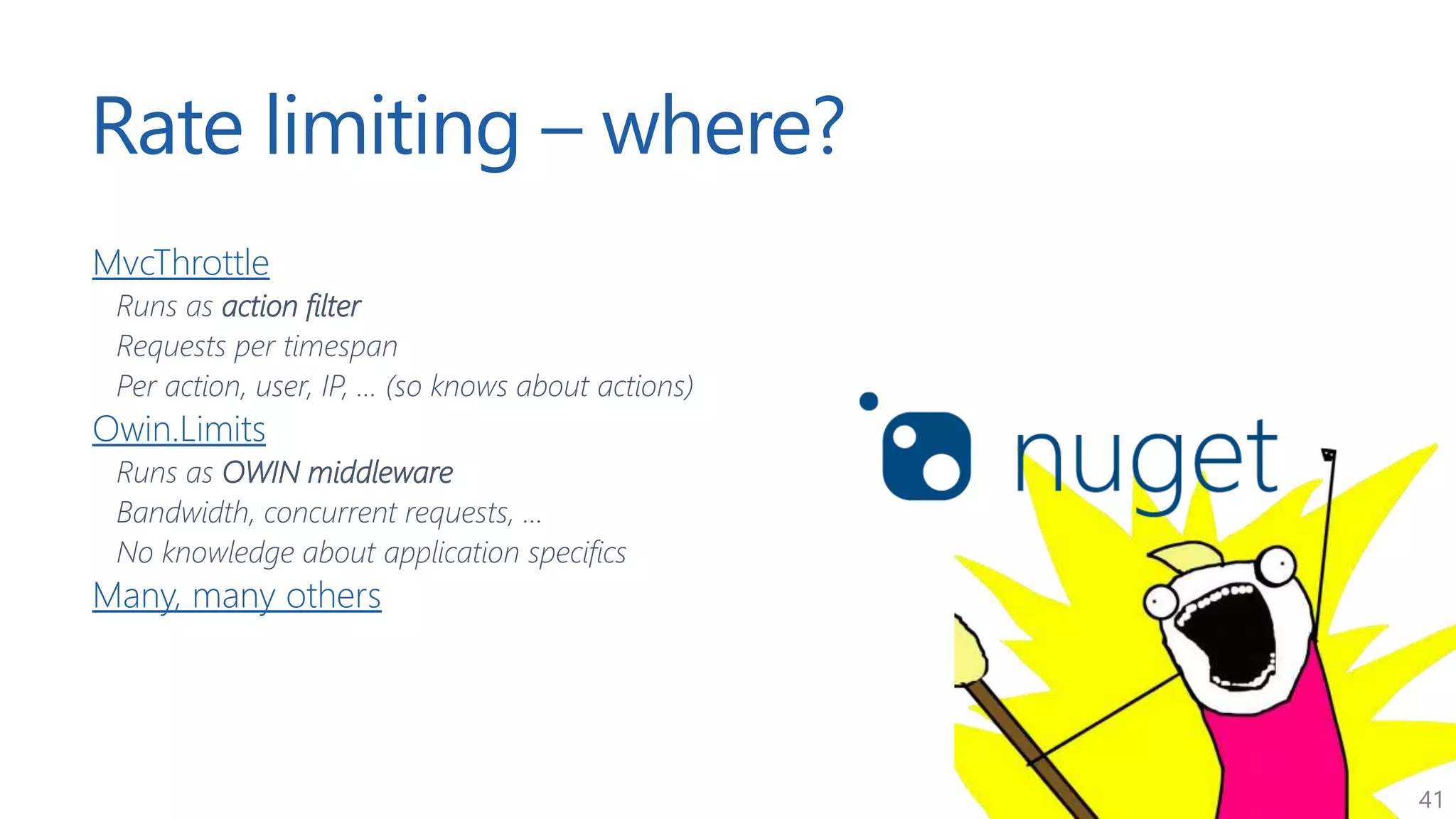 Rate limiting – where?

MvcThrottle

Runs as action filter

Requests per timespan

Per action, user, IP, … (so knows about actions)

Owin.Limits

Runs as OWIN middleware

Bandwidth, concurrent requests, …

No knowledge about application specifics

Many, many others

nuget

41